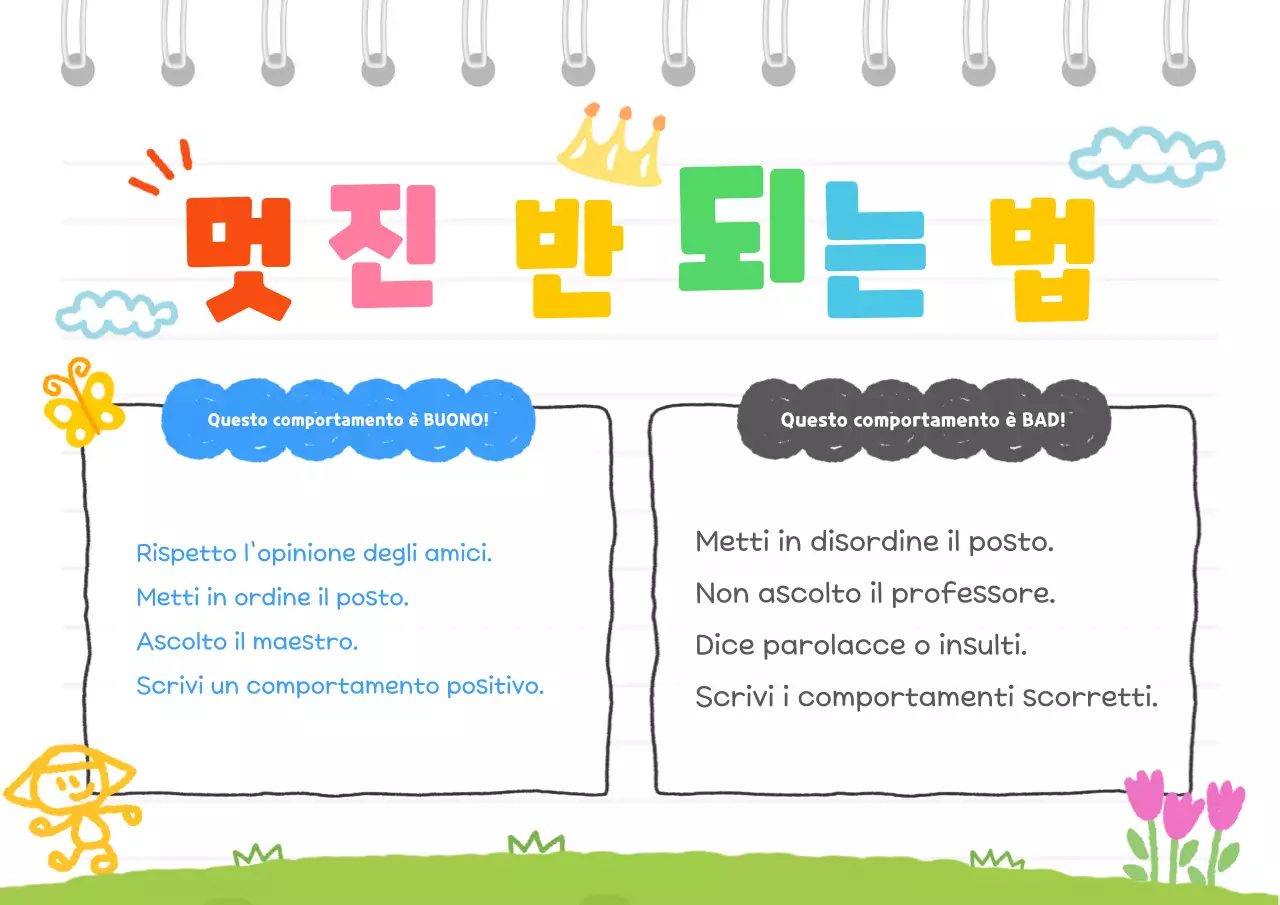 멋진 반 되는 법

Questo comportamento è BUONO!

Rispetto l'opinione degli amici.
Metti in ordine il posto.
Ascolto il maestro.
Scrivi un comportamento positivo.

Questo comportamento è BAD!

Metti in disordine il posto.
Non ascolto il professore.
Dice parolacce o insulti.
Scrivi i comportamenti scorretti.